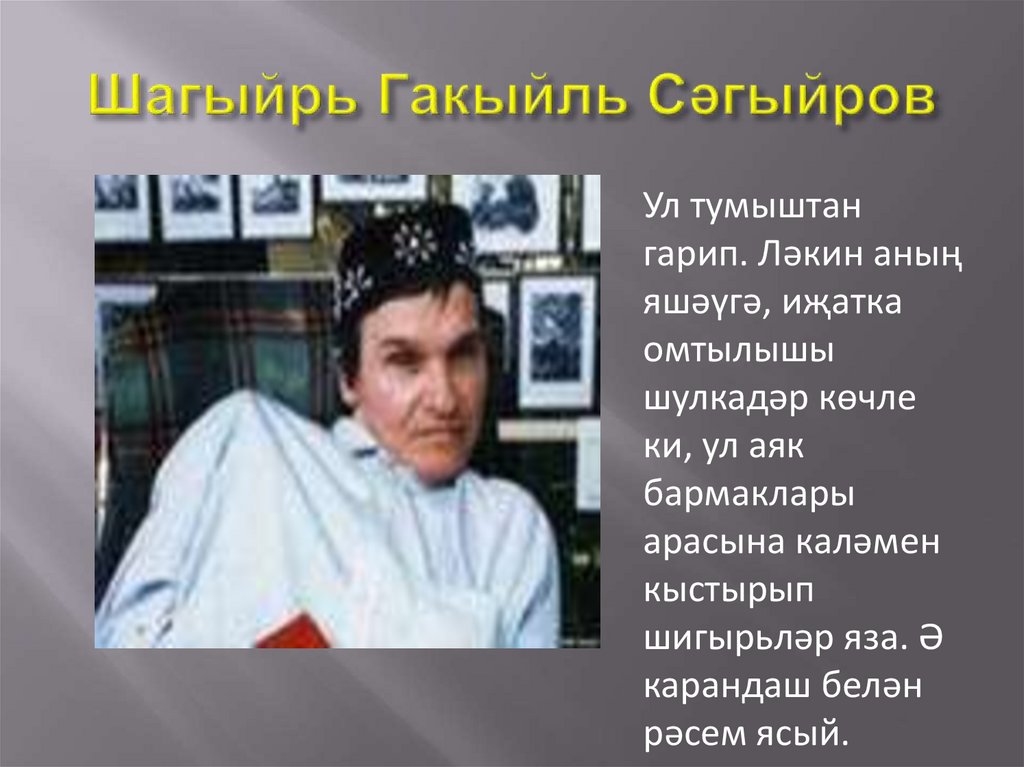 Шагыйрь Гакыйль Сәгыйров

Ул тумыштан гарип. Ләкин аның яшәүгә, иҗатка омтылышы шулкадәр көчле ки, ул аяк бармаклары арасына каләмен кыстырып шигырьләр яза. Ә карандаш белән рәсем ясый.